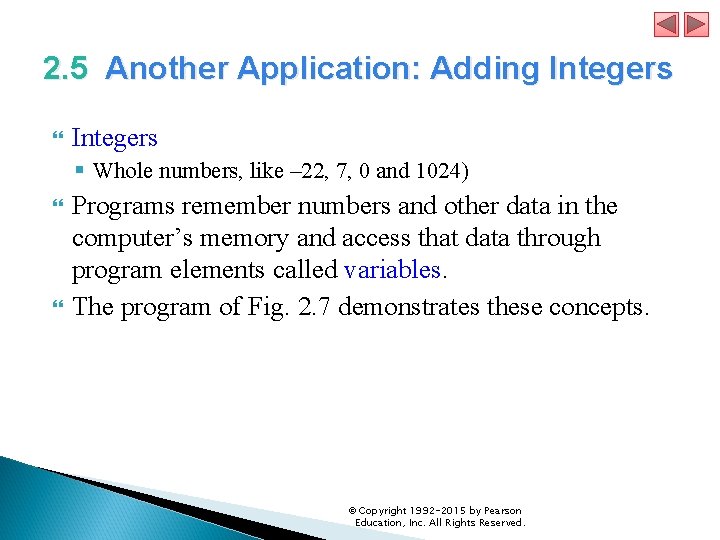 2.5 Another Application: Adding Integers

Integers

Whole numbers, like –22, 7, 0 and 1024)

Programs remember numbers and other data in the computer’s memory and access that data through program elements called variables.

The program of Fig. 2.7 demonstrates these concepts.

© Copyright 1992-2015 by Pearson Education, Inc. All Rights Reserved.